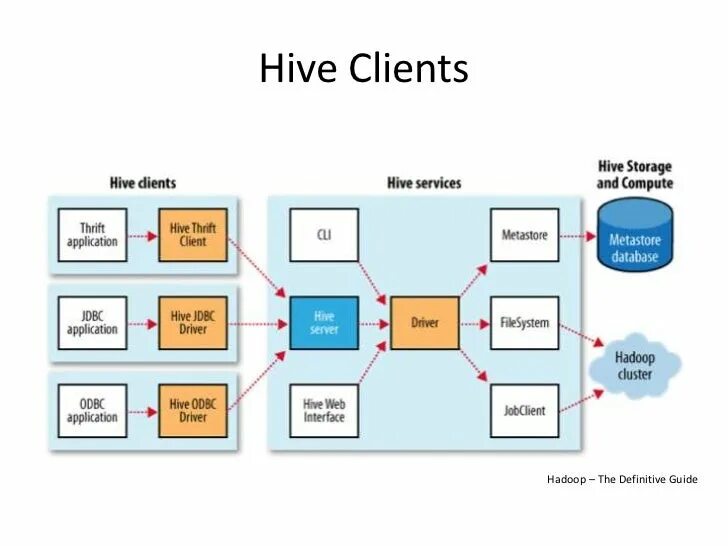 Hive Clients

Hive clients

Thrift application

Hive Thrift Client

JDBC application

Hive JDBC Driver

ODBC application

Hive ODBC Driver

Hive services

CLI

Hive server

Hive Web Interface

Driver

Metastore

FileSystem

JobClient

Hive Storage and Compute

Metastore database

Hadoop cluster

Hadoop – The Definitive Guide